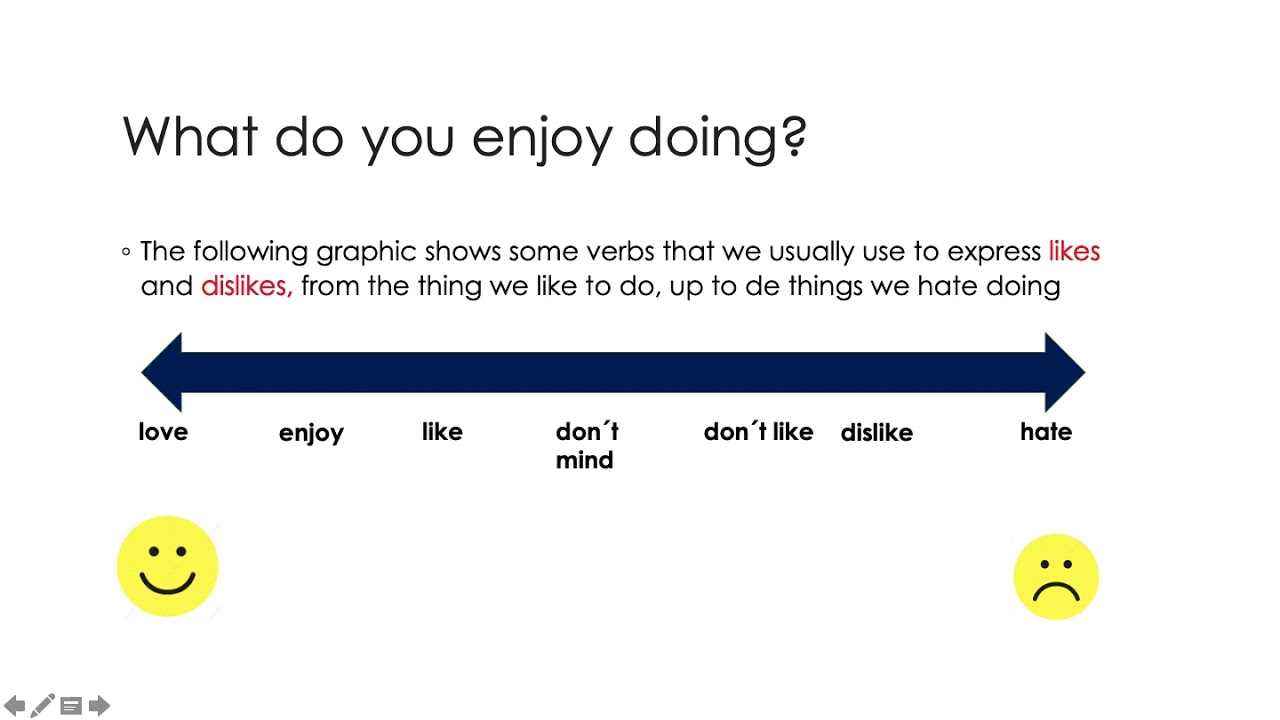 What do you enjoy doing?

◦ The following graphic shows some verbs that we usually use to express likes and dislikes, from the thing we like to do, up to de things we hate doing

love enjoy like don´t mind don´t like dislike hate